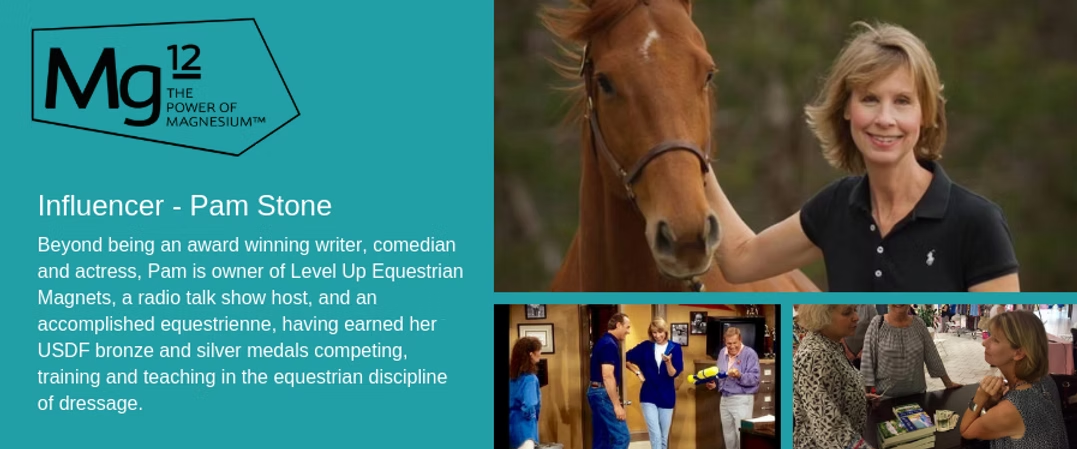 Mg 12
THE POWER OF MAGNESIUM™

Influencer - Pam Stone

Beyond being an award winning writer, comedian and actress, Pam is owner of Level Up Equestrian Magnets, a radio talk show host, and an accomplished equestrienne, having earned her USDF bronze and silver medals competing, training and teaching in the equestrian discipline of dressage.